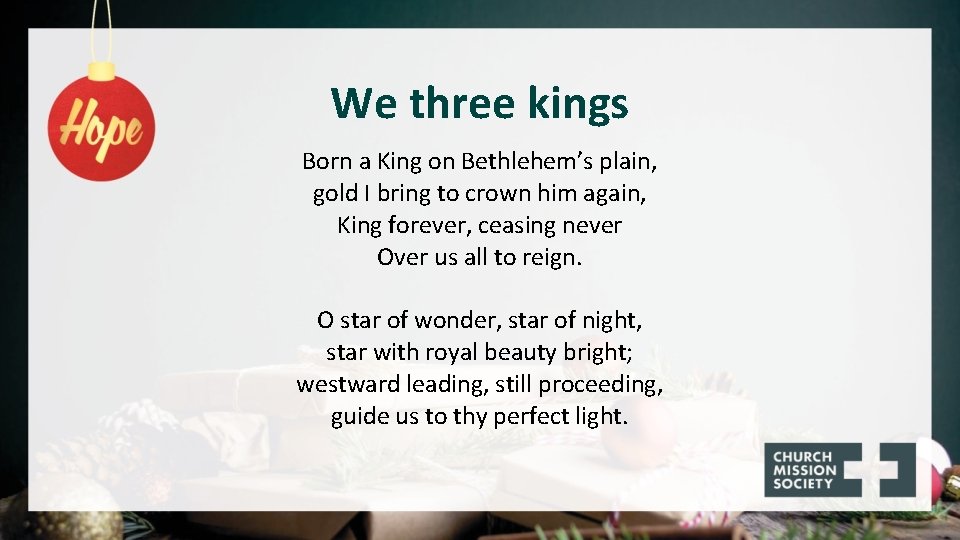 Hope

We three kings

Born a King on Bethlehem's plain,
gold I bring to crown him again,
King forever, ceasing never
Over us all to reign.

O star of wonder, star of night,
star with royal beauty bright;
westward leading, still proceeding,
guide us to thy perfect light.

CHURCH
MISSION
SOCIETY